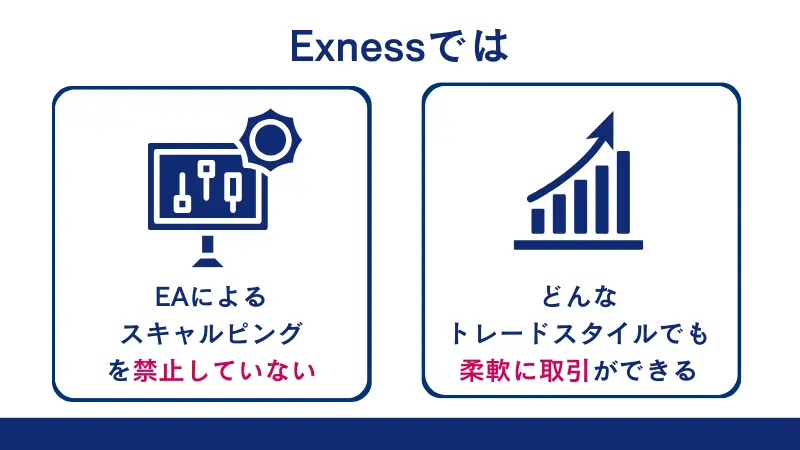 Exnessでは

EAによる
スキャルピング
を禁止していない

どんな
トレードスタイルでも
柔軟に取引ができる